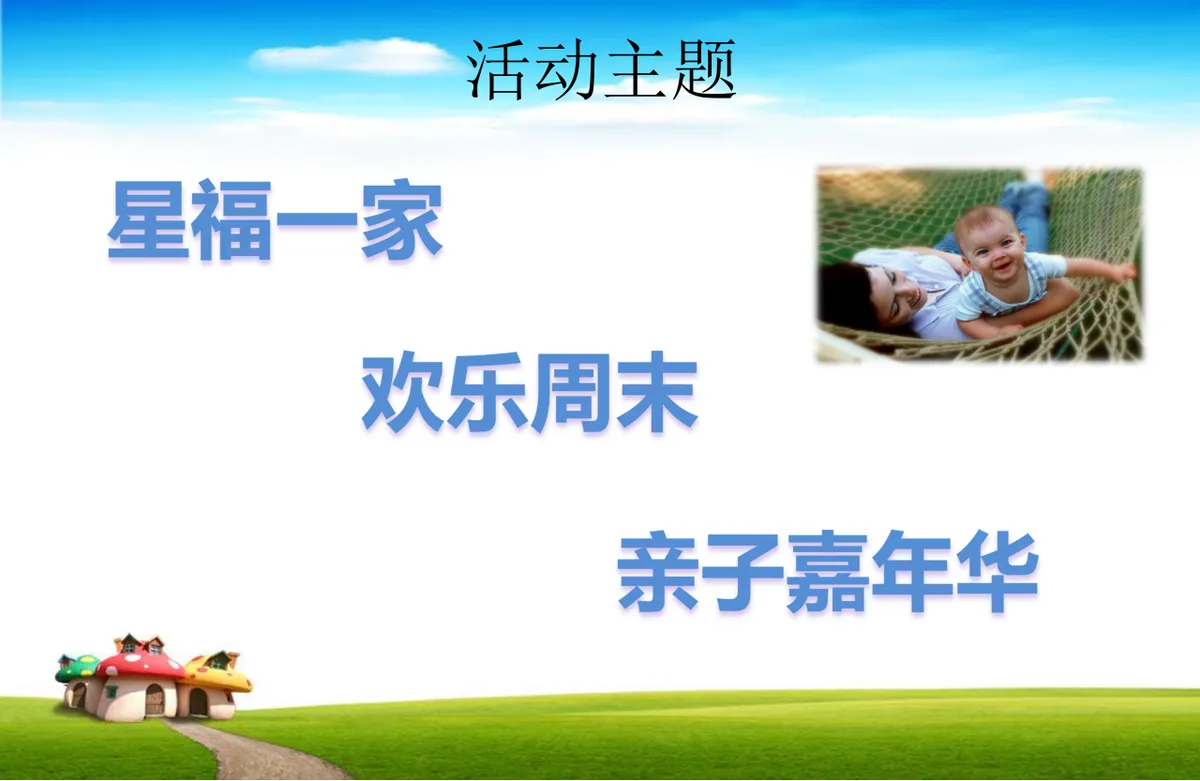 活动主题

星福一家

欢乐周末

亲子嘉年华